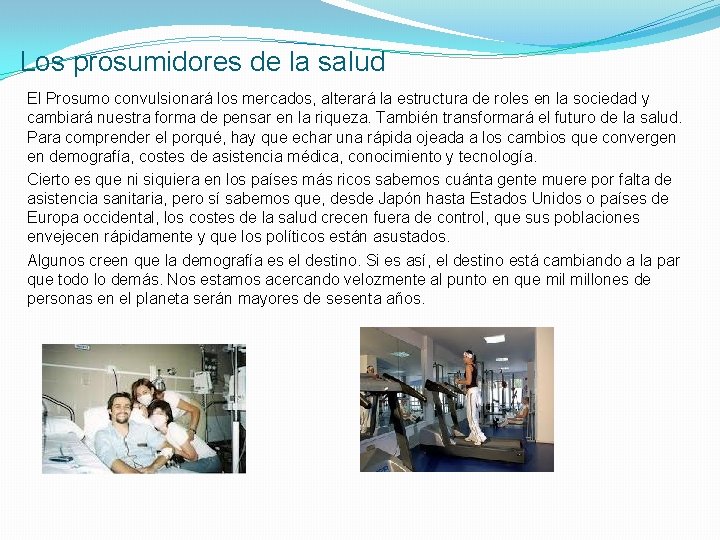 Los prosumidores de la salud

El Prosumo convulsionará los mercados, alterará la estructura de roles en la sociedad y cambiará nuestra forma de pensar en la riqueza. También transformará el futuro de la salud. Para comprender el porqué, hay que echar una rápida ojeada a los cambios que convergen en demografía, costes de asistencia médica, conocimiento y tecnología.

Cierto es que ni siquiera en los países más ricos sabemos cuánta gente muere por falta de asistencia sanitaria, pero sí sabemos que, desde Japón hasta Estados Unidos o países de Europa occidental, los costes de la salud crecen fuera de control, que sus poblaciones envejecen rápidamente y que los políticos están asustados.

Algunos creen que la demografía es el destino. Si es así, el destino está cambiando a la par que todo lo demás. Nos estamos acercando velozmente al punto en que mil millones de personas en el planeta serán mayores de sesenta años.